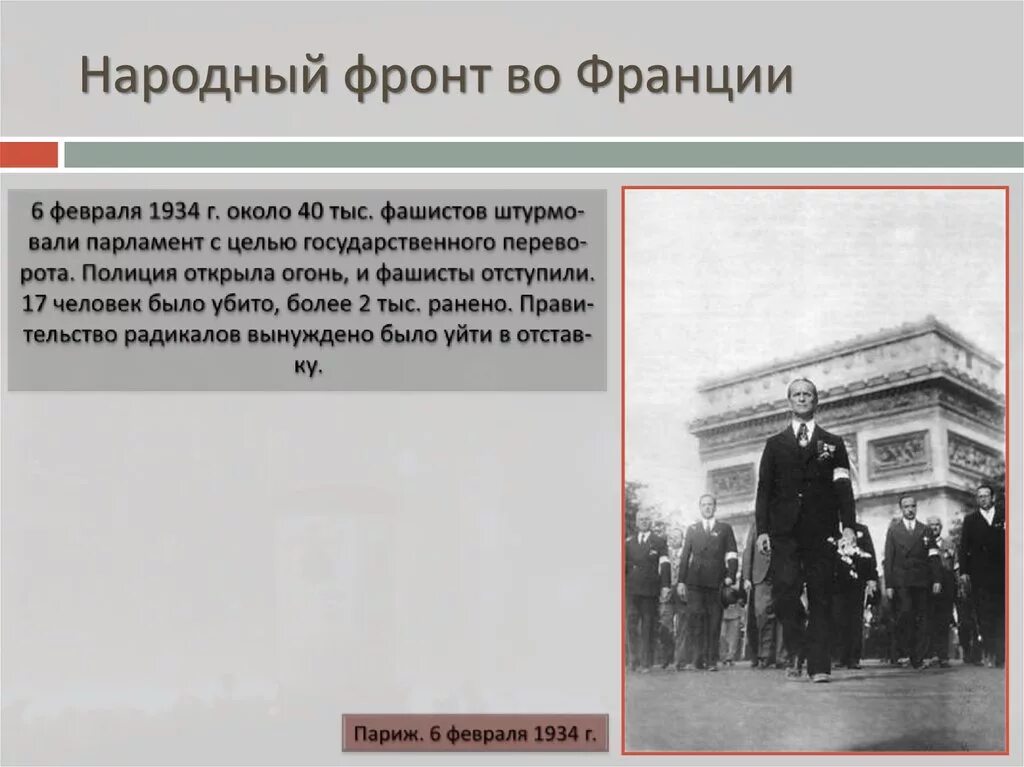 Народный фронт во Франции

6 февраля 1934 г. около 40 тыс. фашистов штурмовали парламент с целью государственного переворота. Полиция открыла огонь, и фашисты отступили. 17 человек было убито, более 2 тыс. ранено. Правительство радикалов вынуждено было уйти в отставку.

Париж. 6 февраля 1934 г.